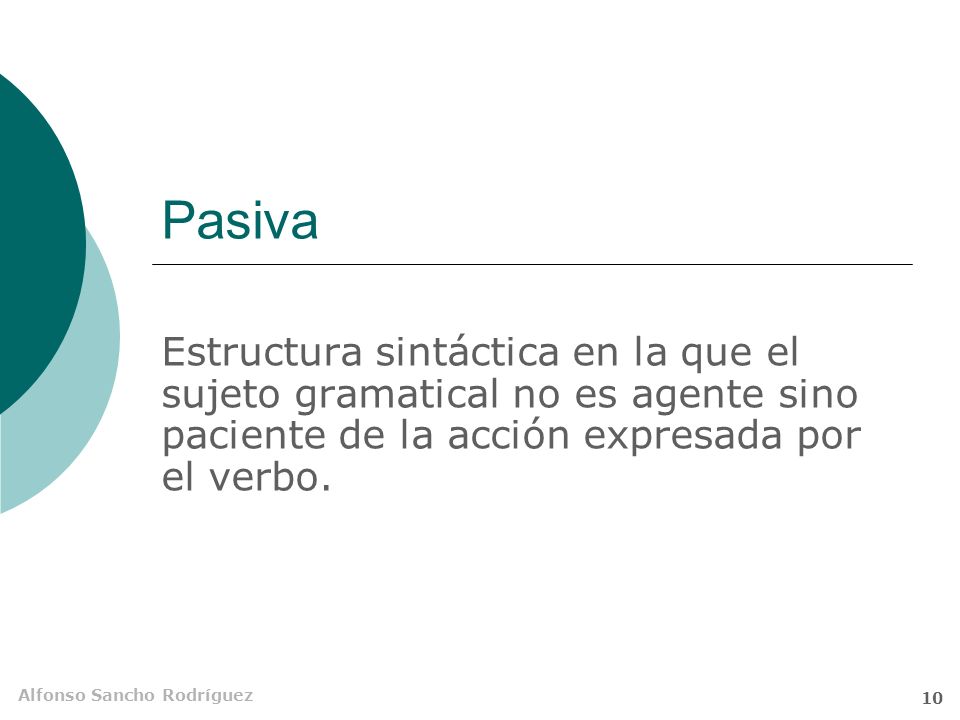 Pasiva

Estructura sintáctica en la que el sujeto gramatical no es agente sino paciente de la acción expresada por el verbo.

Alfonso Sancho Rodríguez

10